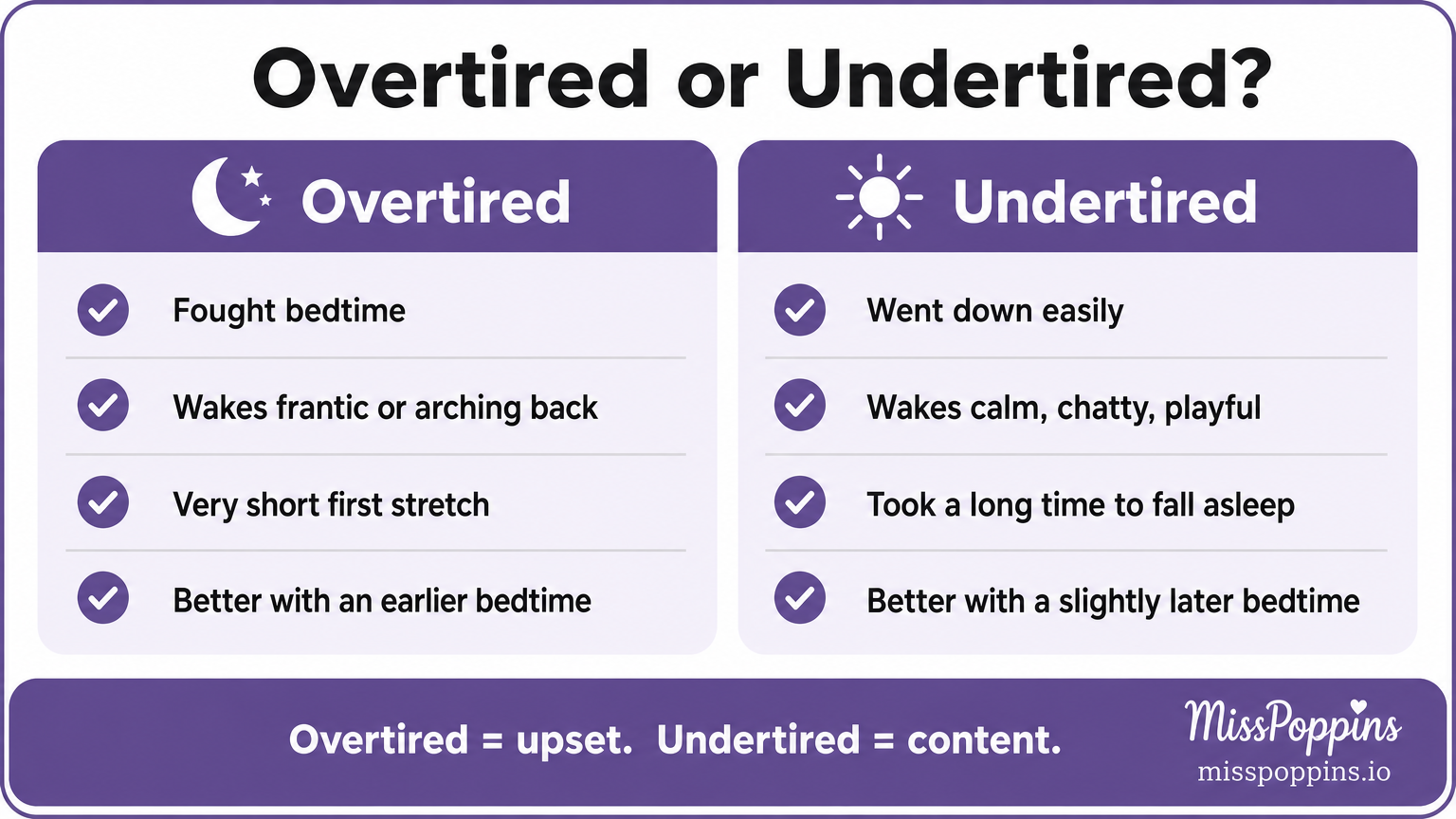 Overtired or Undertired?

Overtired

Fought bedtime

Wakes frantic or arching back

Very short first stretch

Better with an earlier bedtime

Undertired

Went down easily

Wakes calm, chatty, playful

Took a long time to fall asleep

Better with a slightly later bedtime

Overtired = upset. Undertired = content.

MissPoppins
misspoppins.io